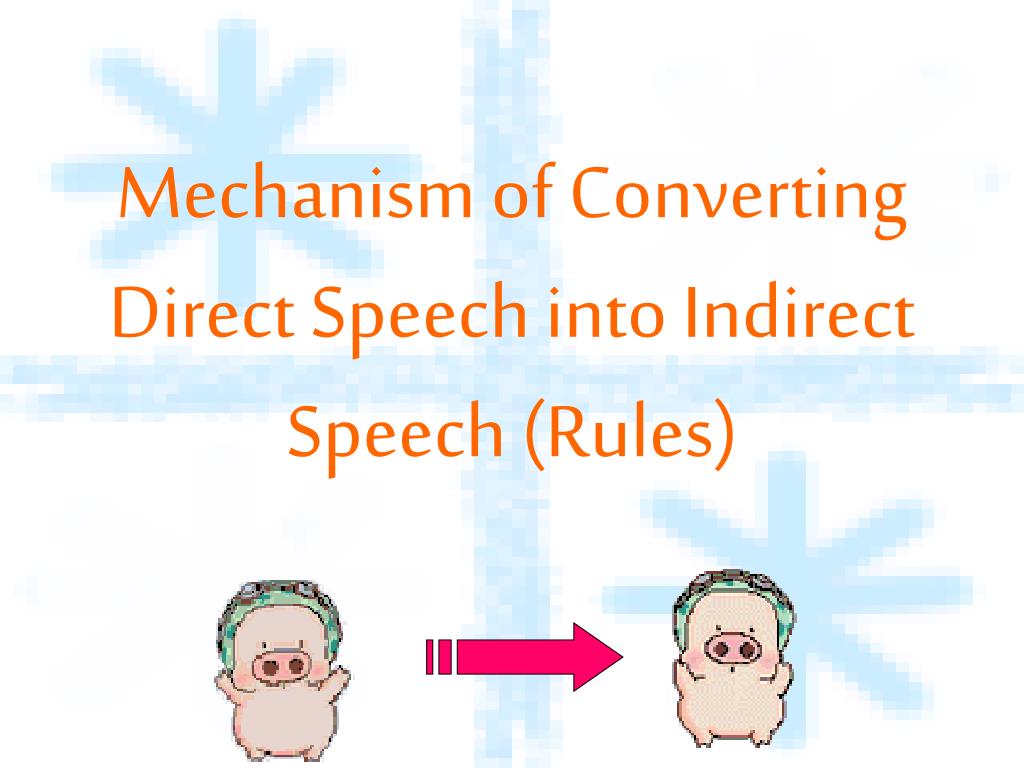 Mechanism of Converting Direct Speech into Indirect Speech (Rules)